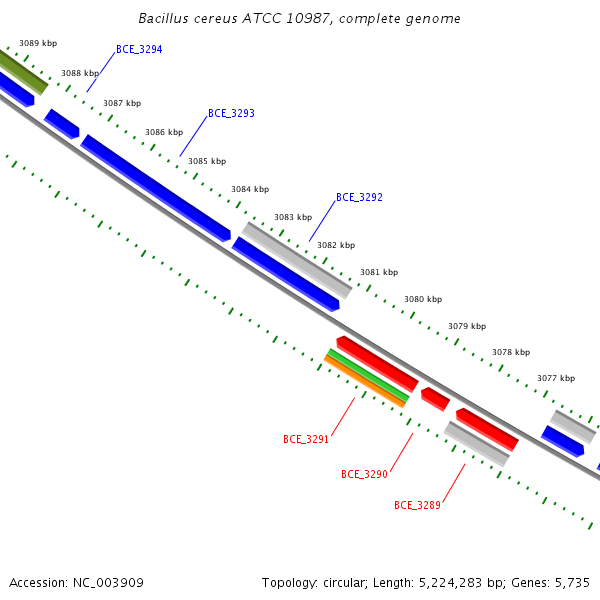 Bacillus cereus ATCC 10987, complete genome

3089 kbp
BCE_3294
3088 kbp
3087 kbp
BCE_3293
3086 kbp
3085 kbp
3084 kbp
BCE_3292
3083 kbp
3082 kbp
3081 kbp
3080 kbp
3079 kbp
3078 kbp
3077 kbp

BCE_3291
BCE_3290
BCE_3289

Accession: NC_003909

Topology: circular; Length: 5,224,283 bp; Genes: 5,735